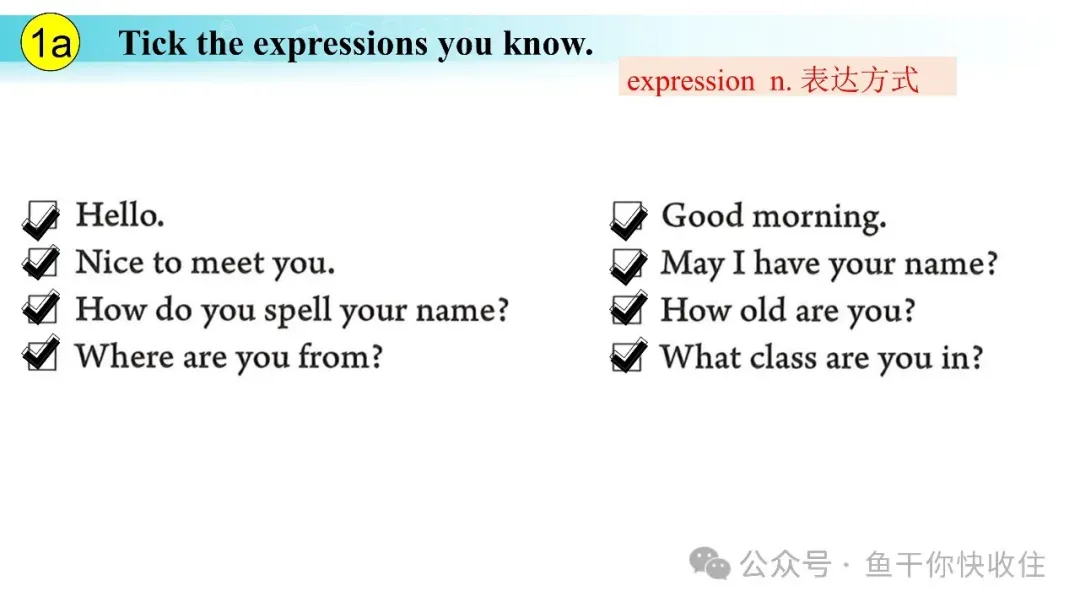 1a Tick the expressions you know.

expression n. 表达方式

Hello.
Nice to meet you.
How do you spell your name?
Where are you from?

Good morning.
May I have your name?
How old are you?
What class are you in?

公众号 · 鱼干你快收住